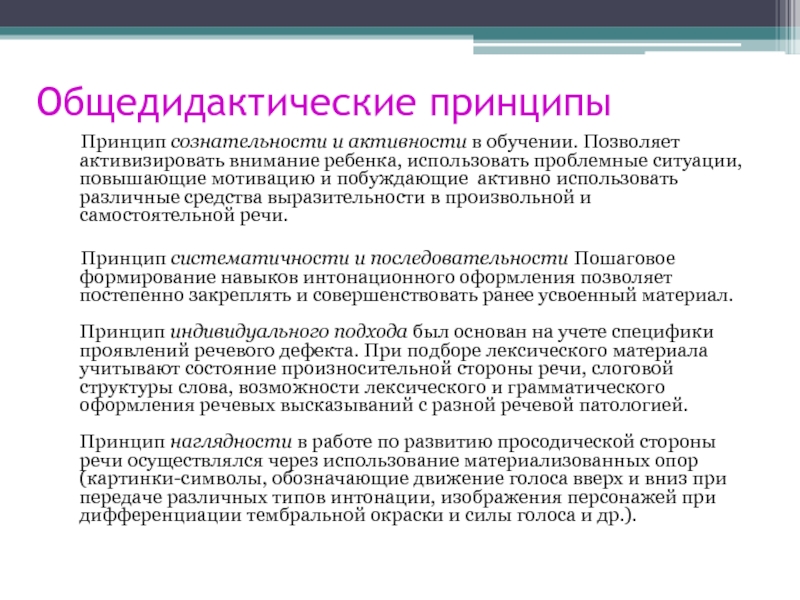 Общедидактические принципы

Принцип сознательности и активности в обучении. Позволяет активизировать внимание ребенка, использовать проблемные ситуации, повышающие мотивацию и побуждающие активно использовать различные средства выразительности в произвольной и самостоятельной речи.

Принцип систематичности и последовательности Пошаговое формирование навыков интонационного оформления позволяет постепенно закреплять и совершенствовать ранее усвоенный материал.

Принцип индивидуального подхода был основан на учете специфики проявлений речевого дефекта. При подборе лексического материала учитывают состояние произносительной стороны речи, слоговой структуры слова, возможности лексического и грамматического оформления речевых высказываний с разной речевой патологией.

Принцип наглядности в работе по развитию просодической стороны речи осуществлялся через использование материализованных опор (картинки-символы, обозначающие движение голоса вверх и вниз при передаче различных типов интонации, изображения персонажей при дифференциации тембральной окраски и силы голоса и др.).